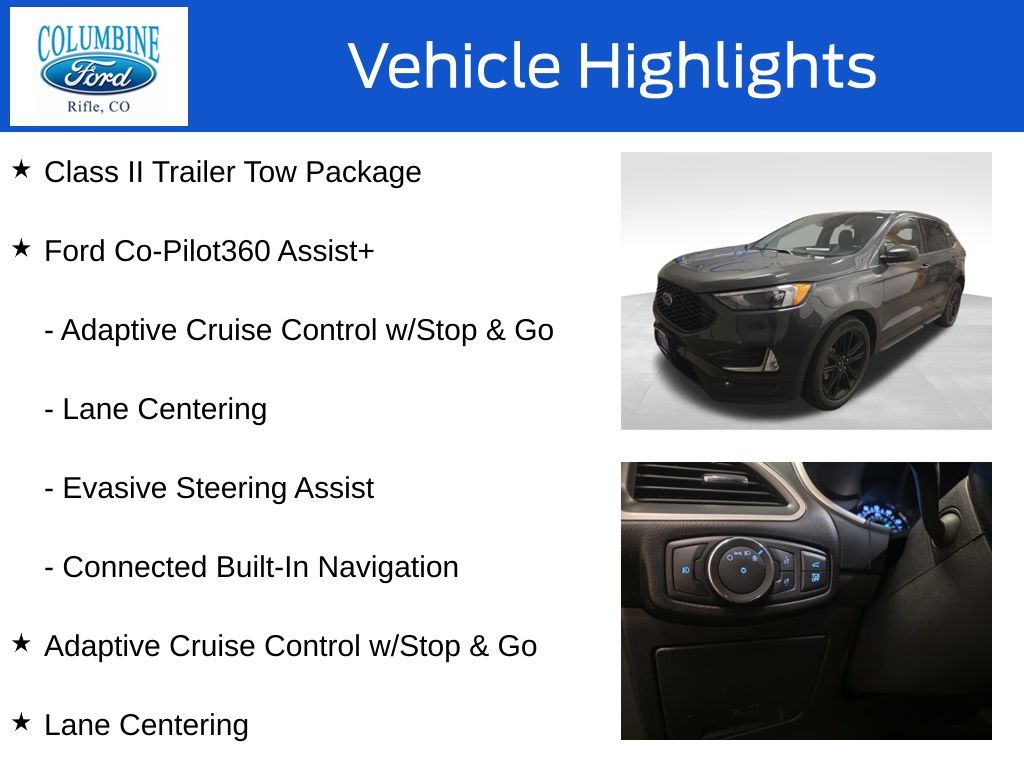 COLUMBINE
Ford
Rifle, CO

Vehicle Highlights

★ Class II Trailer Tow Package

★ Ford Co-Pilot360 Assist+

- Adaptive Cruise Control w/Stop & Go

- Lane Centering

- Evasive Steering Assist

- Connected Built-In Navigation

★ Adaptive Cruise Control w/Stop & Go

★ Lane Centering